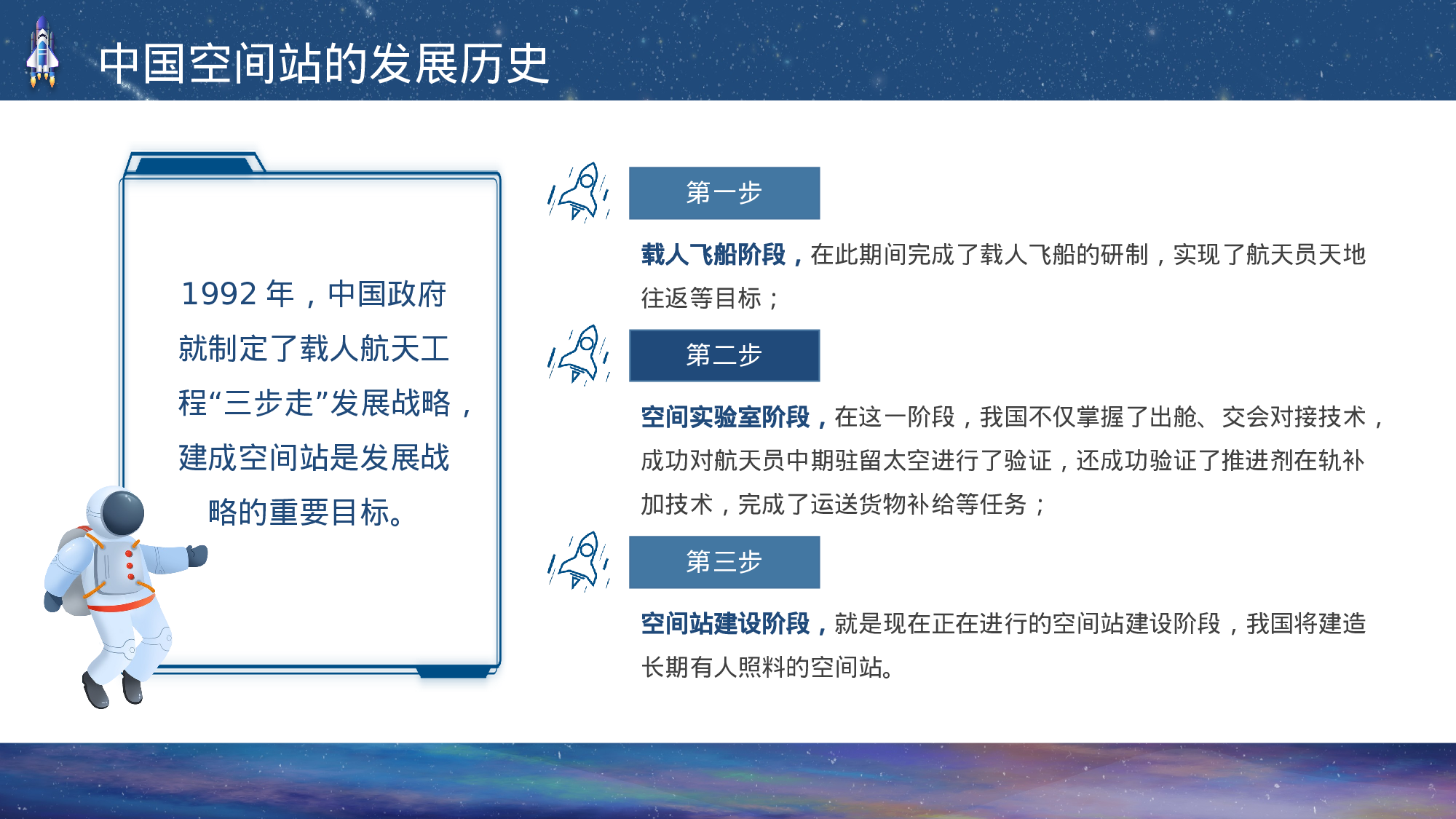 中国空间站的发展历史

1992 年，中国政府就制定了载人航天工程“三步走”发展战略，建成空间站是发展战略的重要目标。

第一步

载人飞船阶段，在此期间完成了载人飞船的研制，实现了航天员天地往返等目标；

第二步

空间实验室阶段，在这一阶段，我国不仅掌握了出舱、交会对接技术，成功对航天员中期驻留太空进行了验证，还成功验证了推进剂在轨补加技术，完成了运送货物补给等任务；

第三步

空间站建设阶段，就是现在正在进行的空间站建设阶段，我国将建造长期有人照料的空间站。